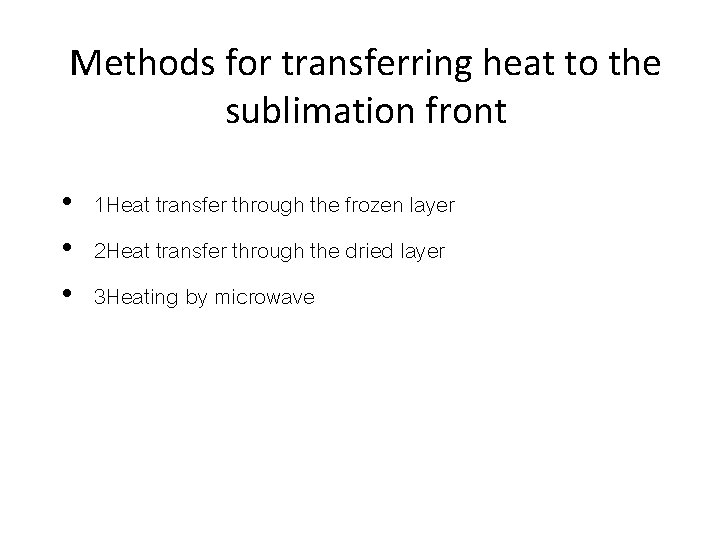 Methods for transferring heat to the sublimation front

• 1Heat transfer through the frozen layer
• 2Heat transfer through the dried layer
• 3Heating by microwave